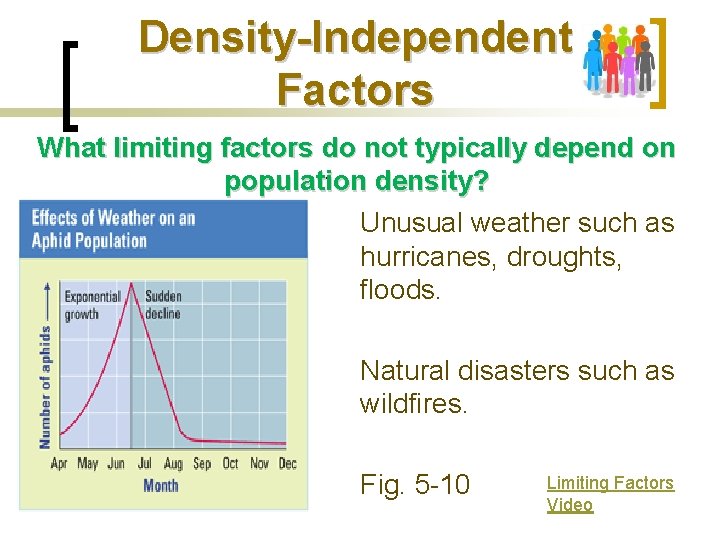 Density-Independent Factors

What limiting factors do not typically depend on population density?

Effects of Weather on an Aphid Population

Exponential growth

Sudden decline

Number of aphids

Apr May Jun Jul Aug Sep Oct Nov Dec

Month

Unusual weather such as hurricanes, droughts, floods.

Natural disasters such as wildfires.

Fig. 5-10

Limiting Factors Video